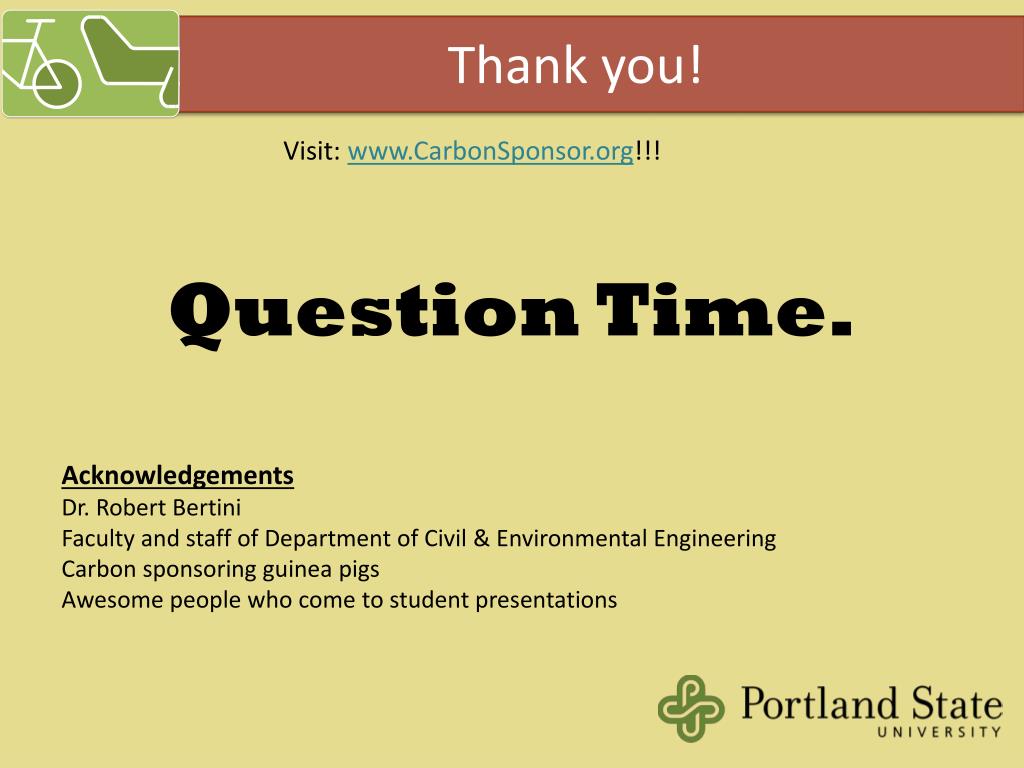 Thank you!

Visit: www.CarbonSponsor.org!!!

Question Time.

Acknowledgements
Dr. Robert Bertini
Faculty and staff of Department of Civil & Environmental Engineering
Carbon sponsoring guinea pigs
Awesome people who come to student presentations

Portland State
UNIVERSITY